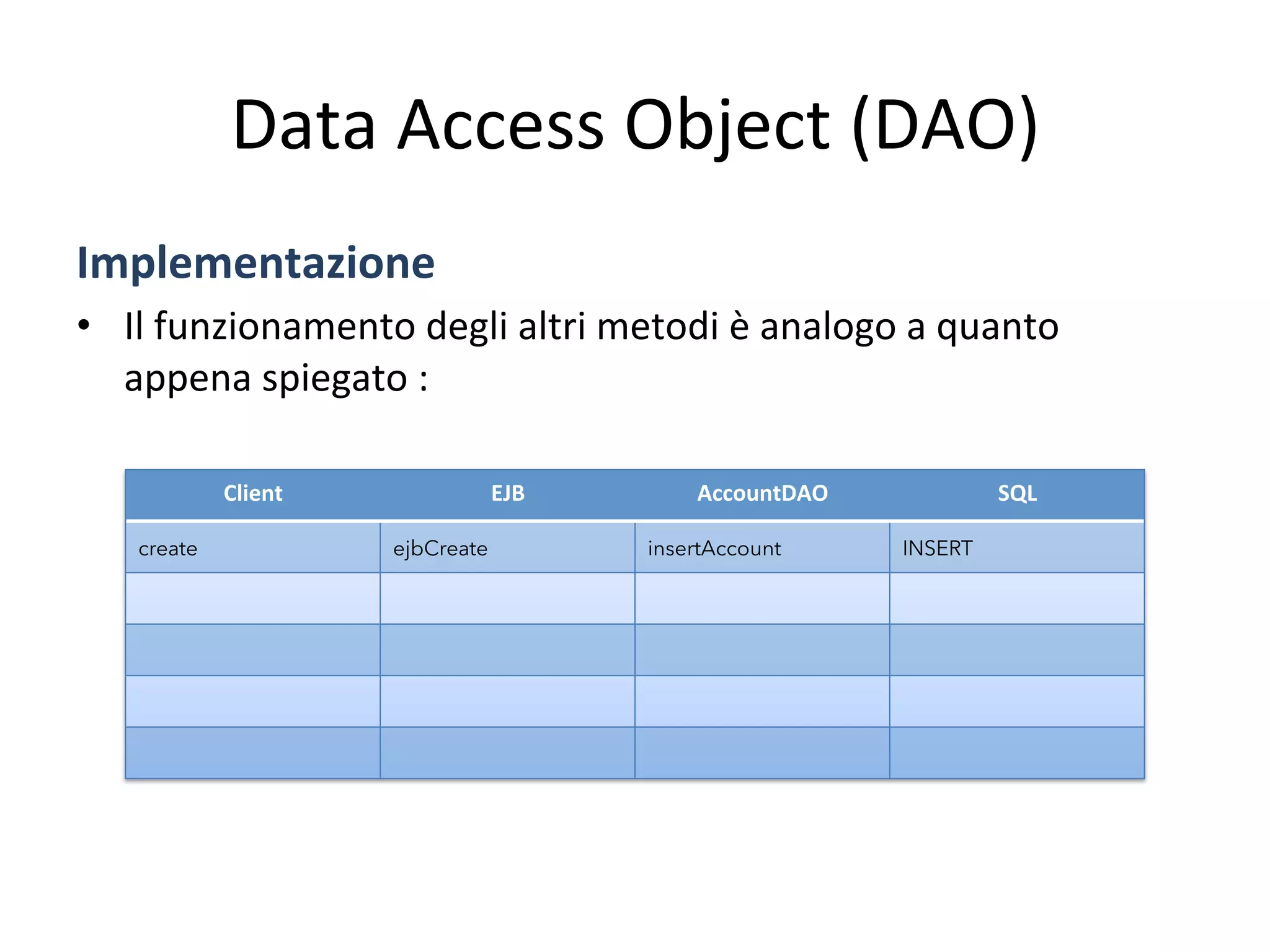 Data Access Object (DAO)

Implementazione

• Il funzionamento degli altri metodi è analogo a quanto appena spiegato :

| Client | EJB | AccountDAO | SQL |
|---|---|---|---|
| create | ejbCreate | insertAccount | INSERT |
| | | | |
| | | | |
| | | | |
| | | | |